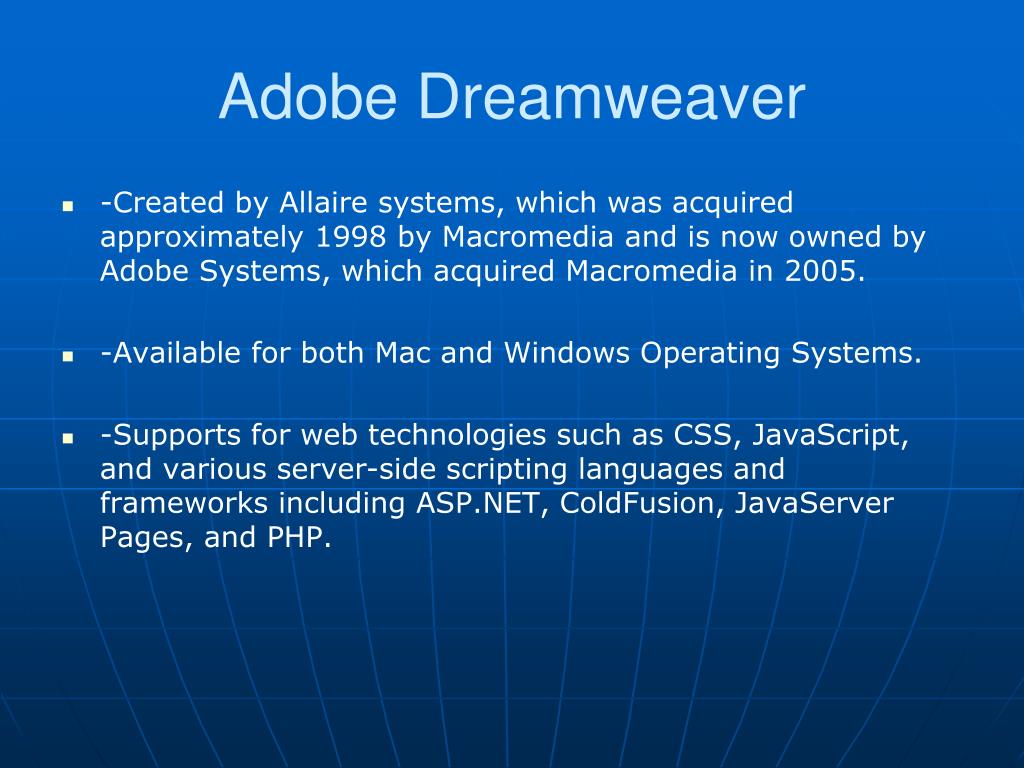 Adobe Dreamweaver

- -Created by Allaire systems, which was acquired approximately 1998 by Macromedia and is now owned by Adobe Systems, which acquired Macromedia in 2005.

- -Available for both Mac and Windows Operating Systems.

- -Supports for web technologies such as CSS, JavaScript, and various server-side scripting languages and frameworks including ASP.NET, ColdFusion, JavaServer Pages, and PHP.